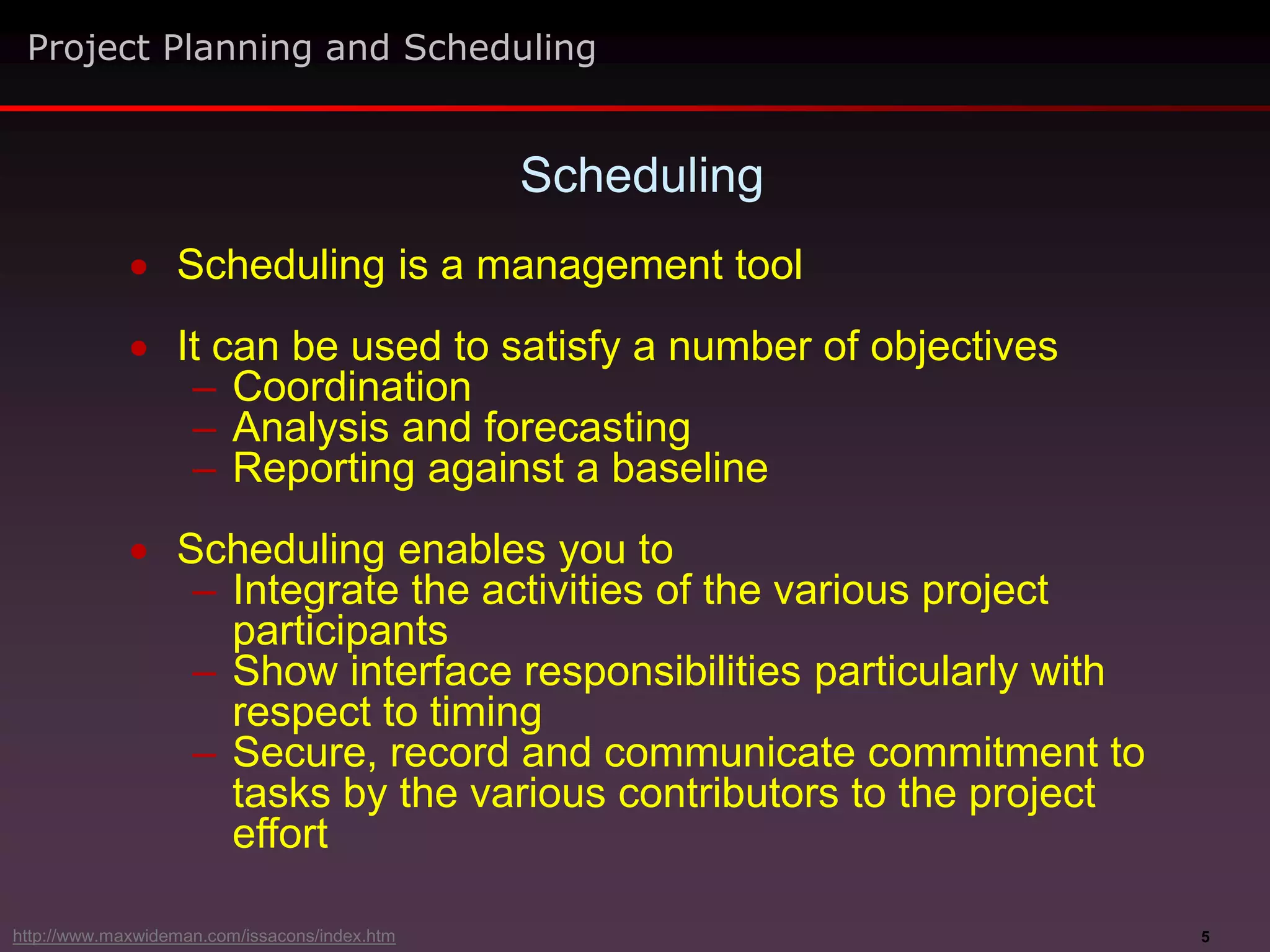 Project Planning and Scheduling

Scheduling

• Scheduling is a management tool

• It can be used to satisfy a number of objectives
– Coordination
– Analysis and forecasting
– Reporting against a baseline

• Scheduling enables you to
– Integrate the activities of the various project participants
– Show interface responsibilities particularly with respect to timing
– Secure, record and communicate commitment to tasks by the various contributors to the project effort

http://www.maxwideman.com/issacons/index.htm

5